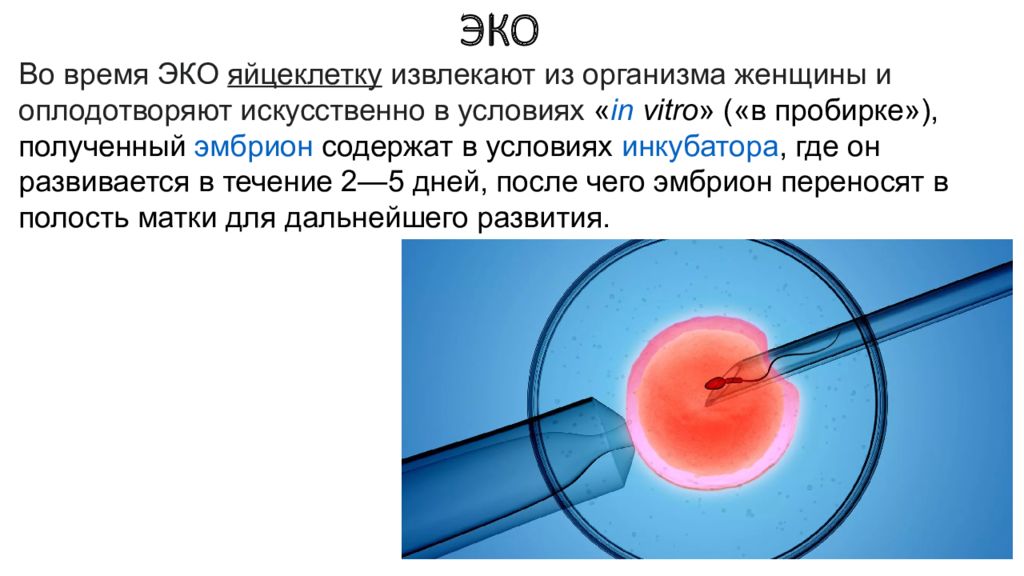 ЭКО

Во время ЭКО яйцеклетку извлекают из организма женщины и оплодотворяют искусственно в условиях «in vitro» («в пробирке»), полученный эмбрион содержат в условиях инкубатора, где он развивается в течение 2—5 дней, после чего эмбрион переносят в полость матки для дальнейшего развития.